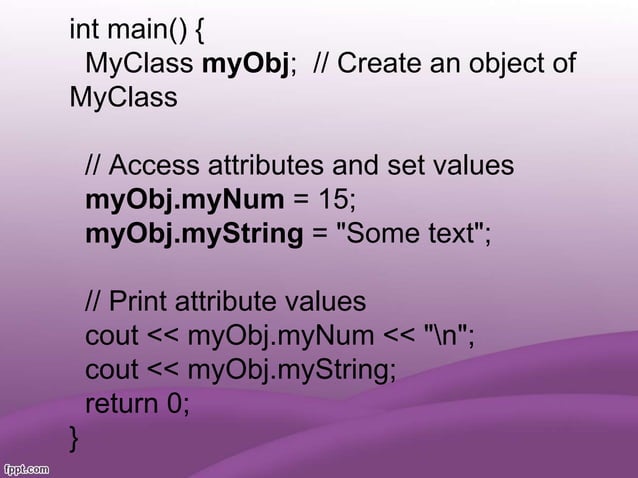 int main() {
MyClass myObj; // Create an object of MyClass

// Access attributes and set values
myObj.myNum = 15;
myObj.myString = "Some text";

// Print attribute values
cout << myObj.myNum << "\n";
cout << myObj.myString;
return 0;
}

fppt.com